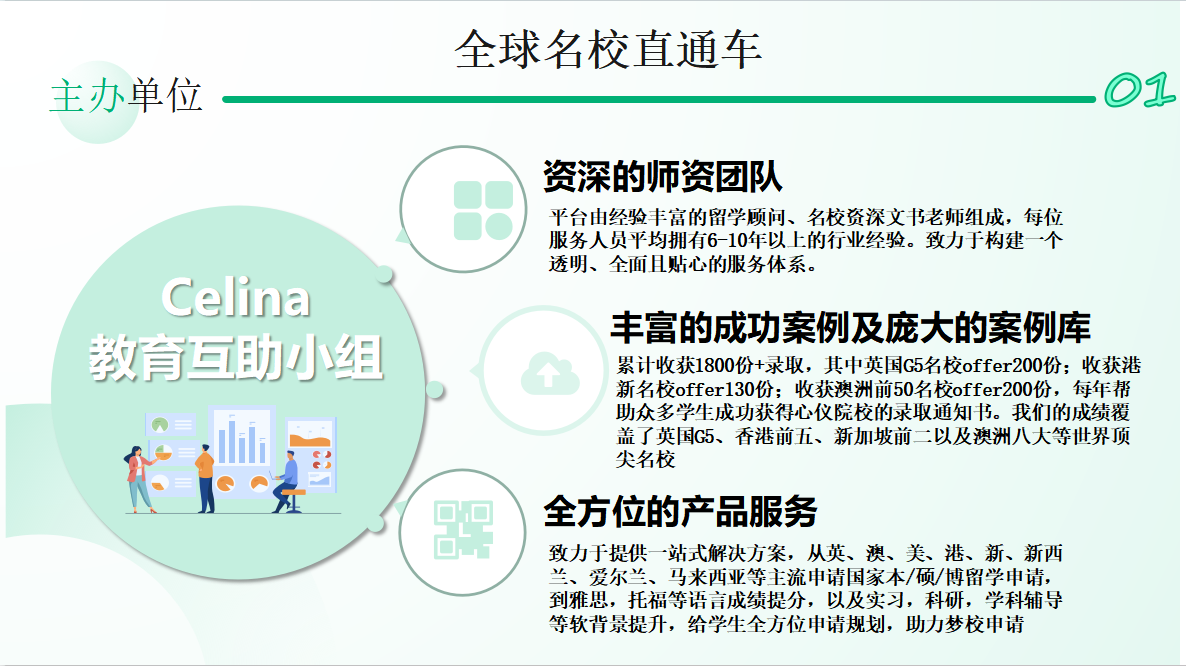 全球名校直通车

主办单位

01

Celina 教育互助小组

资深的师资团队

平台由经验丰富的留学顾问、名校资深文书老师组成，每位服务人员平均拥有6-10年以上的行业经验。致力于构建一个透明、全面且贴心的服务体系。

丰富的成功案例及庞大的案例库

累计收获1800份+录取，其中英国G5名校offer200份；收获港新名校offer130份；收获澳洲前50名校offer200份，每年帮助众多学生成功获得心仪院校的录取通知书。我们的成绩覆盖了英国G5、香港前五、新加坡前二以及澳洲八大等世界顶尖名校

全方位的产品服务

致力于提供一站式解决方案，从英、澳、美、港、新、新西兰、爱尔兰、马来西亚等主流申请国家本/硕/博留学申请，到雅思，托福等语言成绩提分，以及实习，科研，学科辅导等软背景提升，给学生全方位申请规划，助力梦校申请